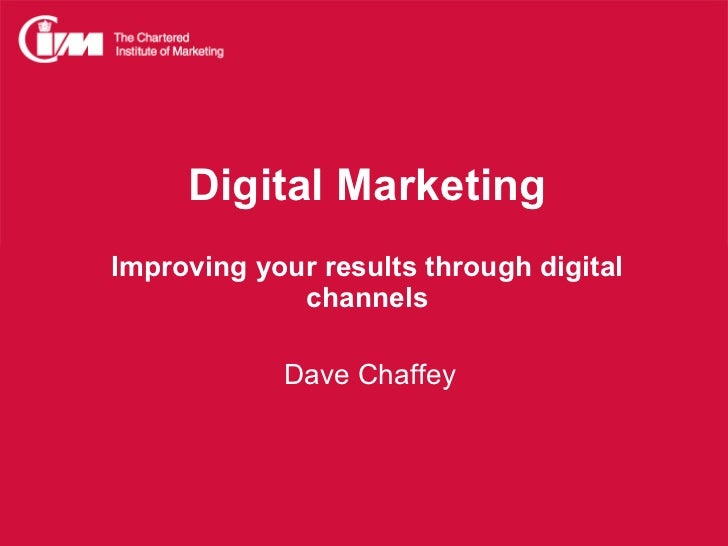 CIM The Chartered Institute of Marketing

Digital Marketing

Improving your results through digital channels

Dave Chaffey